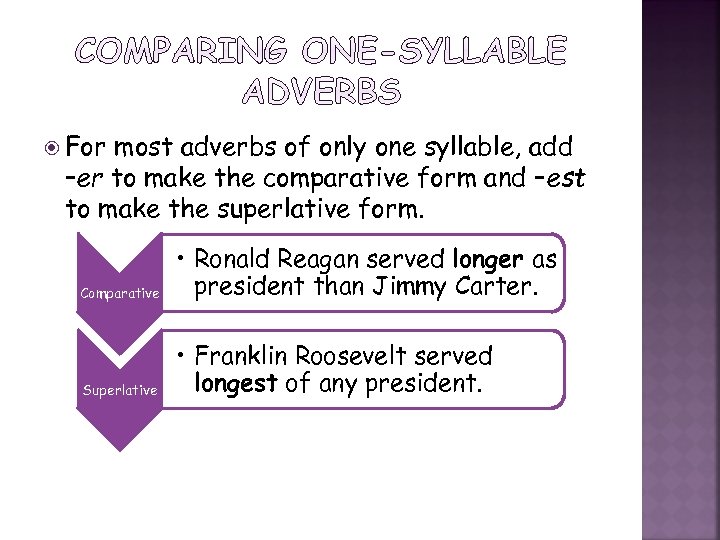 COMPARING ONE-SYLLABLE ADVERBS

For most adverbs of only one syllable, add –er to make the comparative form and –est to make the superlative form.

Comparative

• Ronald Reagan served longer as president than Jimmy Carter.

Superlative

• Franklin Roosevelt served longest of any president.